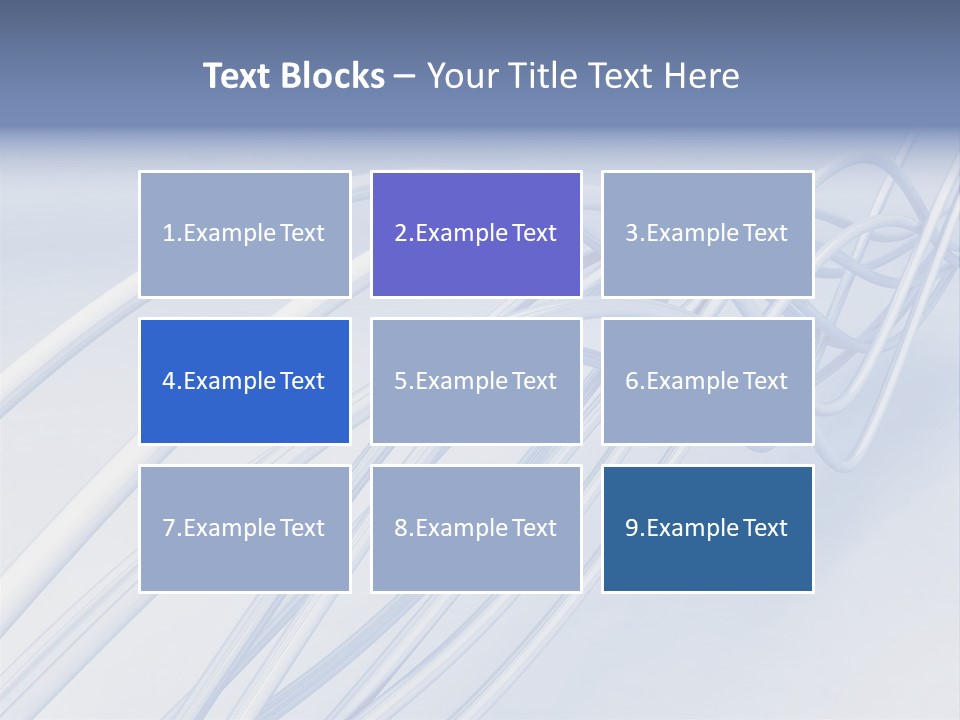 Text Blocks – Your Title Text Here

1.Example Text

2.Example Text

3.Example Text

4.Example Text

5.Example Text

6.Example Text

7.Example Text

8.Example Text

9.Example Text